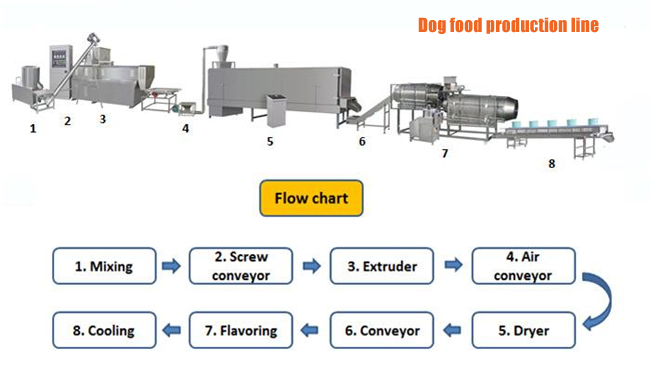 Dog food production line

1 2 3 4 5 6 7 8

Flow chart

1. Mixing
2. Screw conveyor
3. Extruder
4. Air conveyor
5. Dryer
6. Conveyor
7. Flavoring
8. Cooling